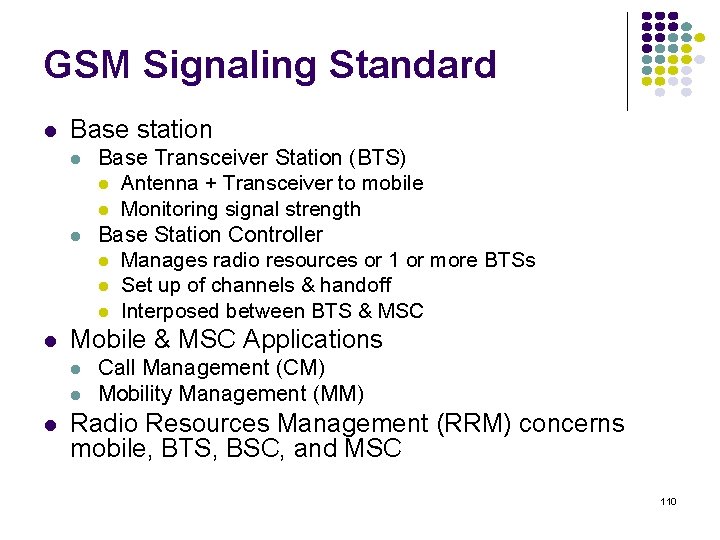 GSM Signaling Standard

- Base station
  - Base Transceiver Station (BTS)
    - Antenna + Transceiver to mobile
    - Monitoring signal strength
  - Base Station Controller
    - Manages radio resources or 1 or more BTSs
    - Set up of channels & handoff
    - Interposed between BTS & MSC
- Mobile & MSC Applications
  - Call Management (CM)
  - Mobility Management (MM)
- Radio Resources Management (RRM) concerns mobile, BTS, BSC, and MSC

110